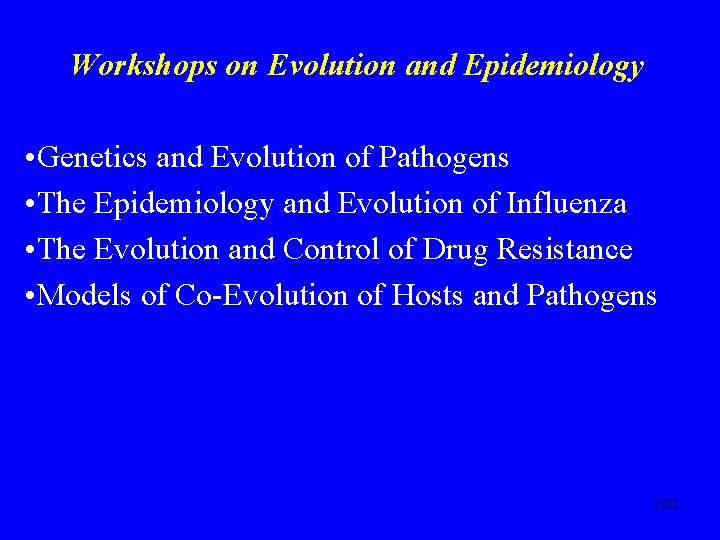 Workshops on Evolution and Epidemiology

•Genetics and Evolution of Pathogens
•The Epidemiology and Evolution of Influenza
•The Evolution and Control of Drug Resistance
•Models of Co-Evolution of Hosts and Pathogens

100